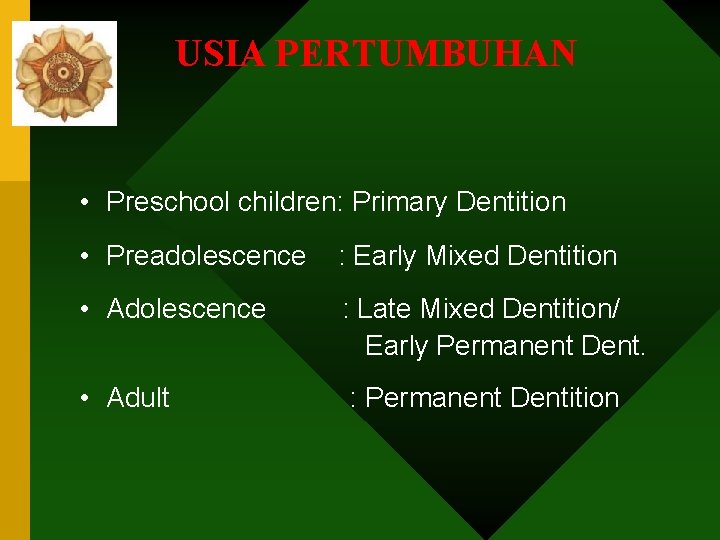 USIA PERTUMBUHAN

• Preschool children: Primary Dentition

• Preadolescence : Early Mixed Dentition

• Adolescence : Late Mixed Dentition/ Early Permanent Dent.

• Adult : Permanent Dentition